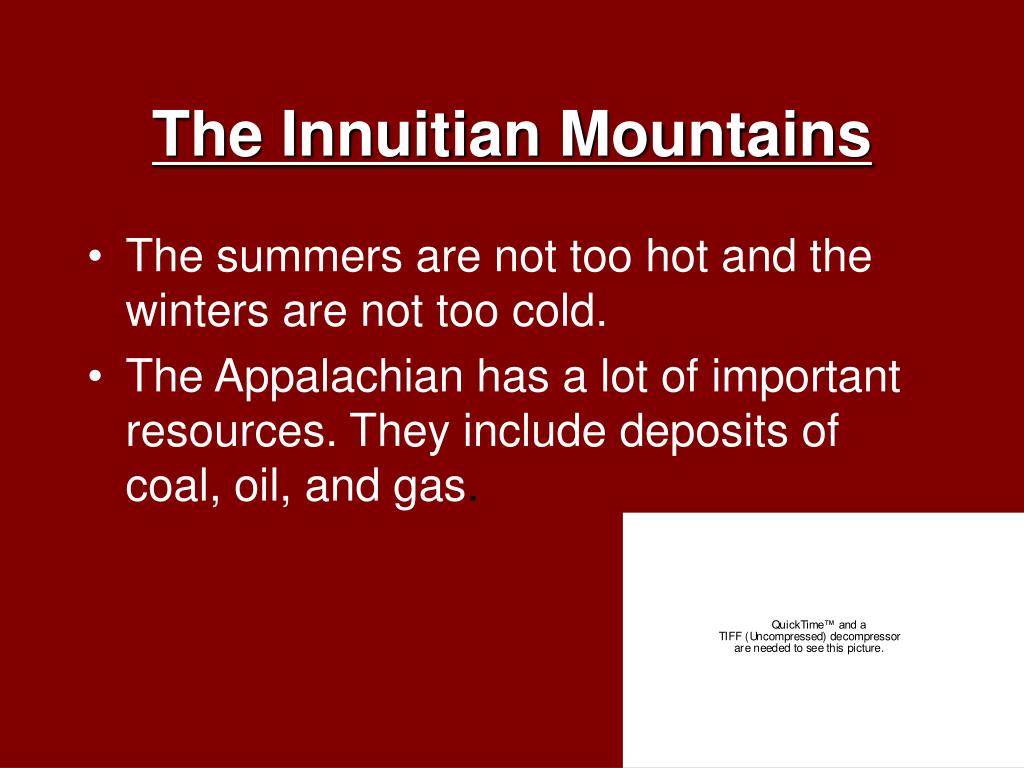 The Innuitian Mountains

• The summers are not too hot and the winters are not too cold.
• The Appalachian has a lot of important resources. They include deposits of coal, oil, and gas.

QuickTime™ and a
TIFF (Uncompressed) decompressor
are needed to see this picture.